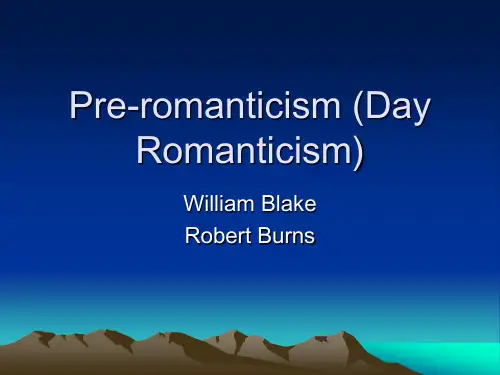 Pre-romanticism (Day Romanticism)

William Blake
Robert Burns